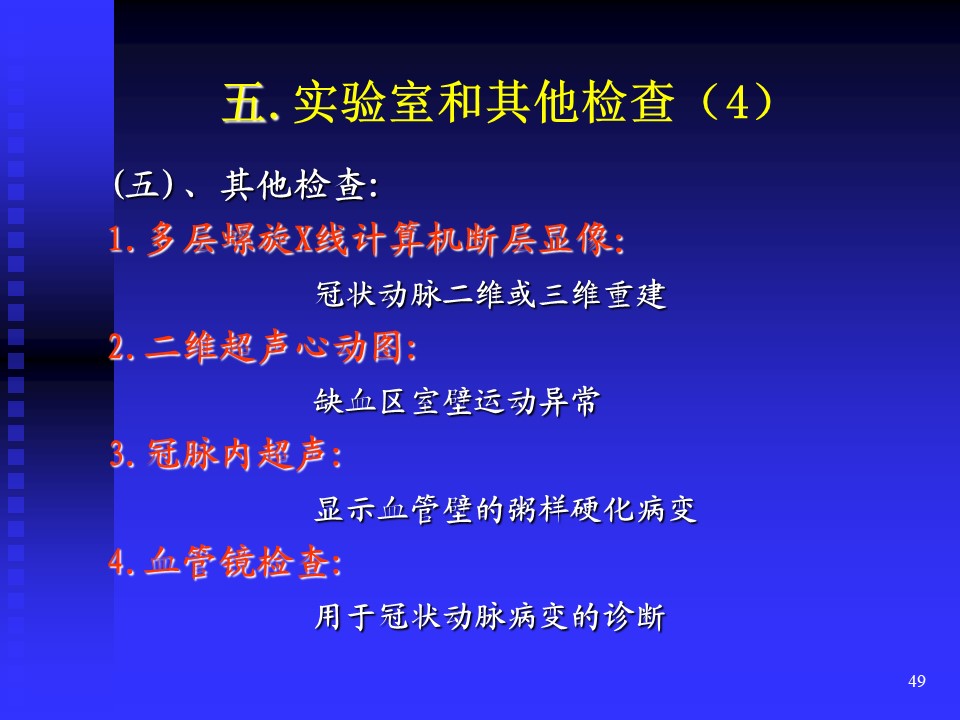 五. 实验室和其他检查（4）

(五)、其他检查:

1.多层螺旋X线计算机断层显像:

冠状动脉二维或三维重建

2.二维超声心动图:

缺血区室壁运动异常

3.冠脉内超声:

显示血管壁的粥样硬化病变

4.血管镜检查:

用于冠状动脉病变的诊断

49